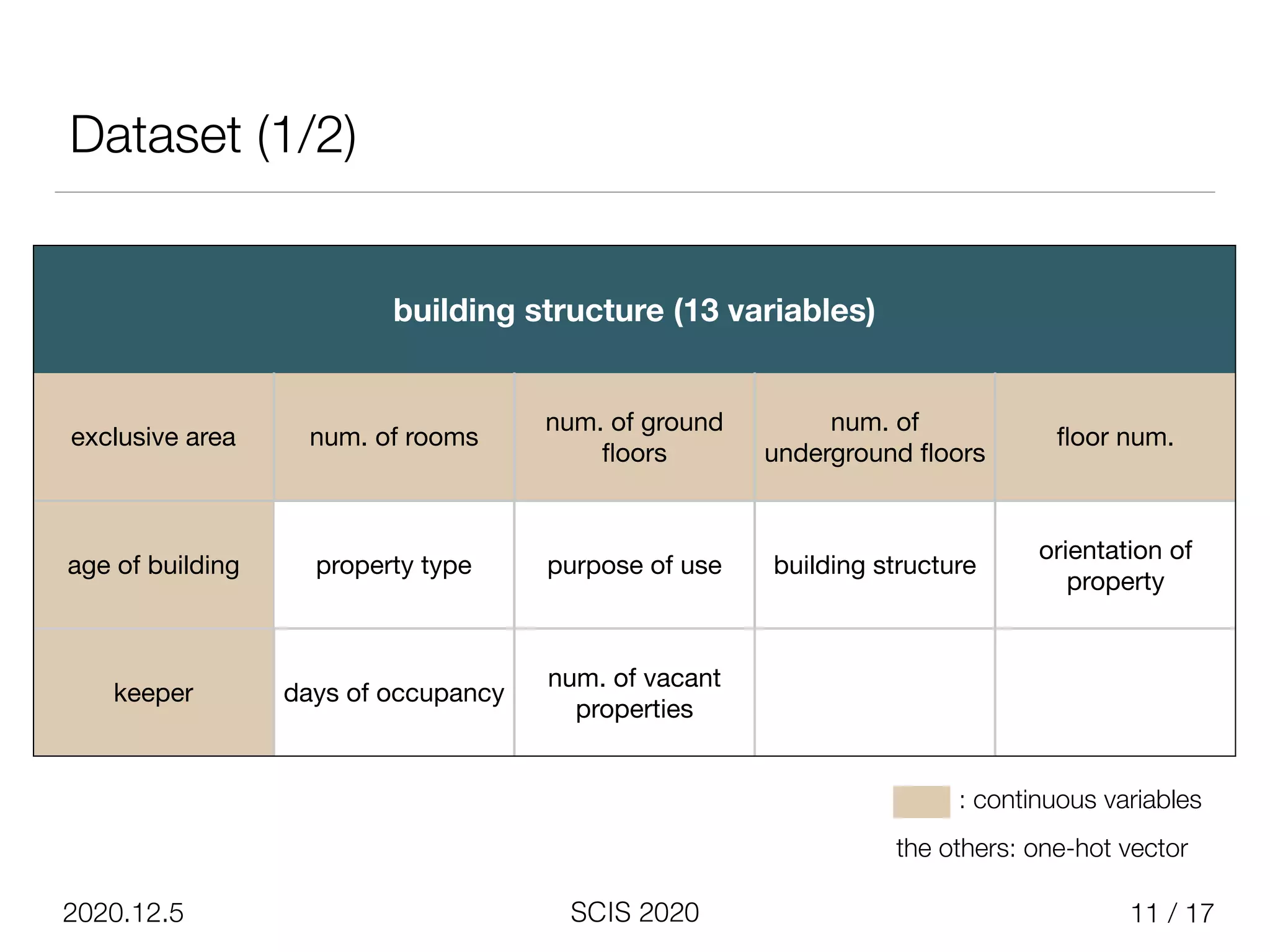 Dataset (1/2)

| building structure (13 variables) | | | | |
|---|---|---|---|---|
| exclusive area | num. of rooms | num. of ground floors | num. of underground floors | floor num. |
| age of building | property type | purpose of use | building structure | orientation of property |
| keeper | days of occupancy | num. of vacant properties | | |

: continuous variables

the others: one-hot vector

2020.12.5

SCIS 2020

11 / 17